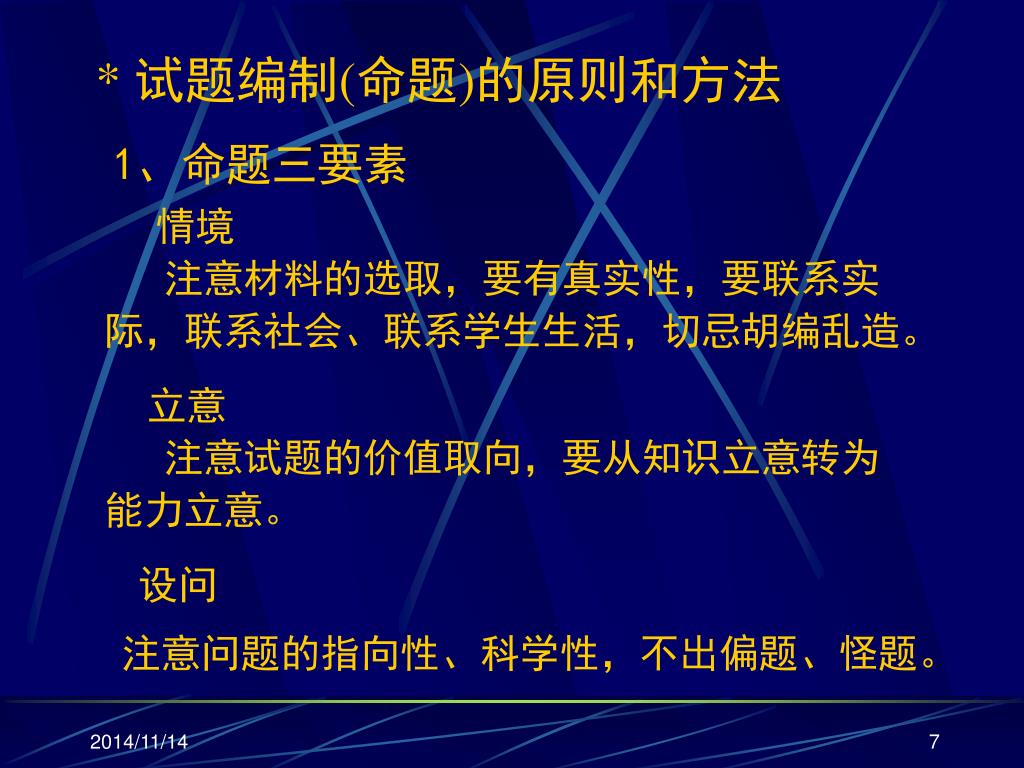 * 试题编制(命题)的原则和方法

1、命题三要素

情境

注意材料的选取，要有真实性，要联系实际，联系社会、联系学生生活，切忌胡编乱造。

立意

注意试题的价值取向，要从知识立意转为能力立意。

设问

注意问题的指向性、科学性，不出偏题、怪题。

2014/11/14

7